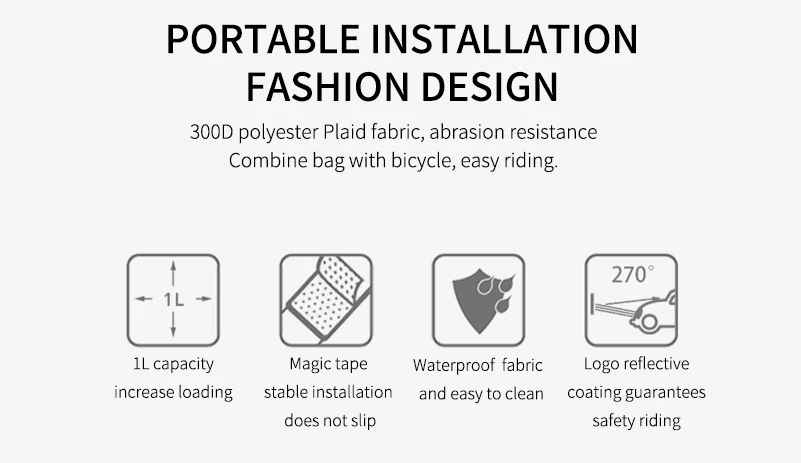 PORTABLE INSTALLATION
FASHION DESIGN

300D polyester Plaid fabric, abrasion resistance
Combine bag with bicycle, easy riding.

1L

1L capacity
increase loading

Magic tape
stable installation
does not slip

Waterproof fabric
and easy to clean

270°

Logo reflective
coating guarantees
safety riding